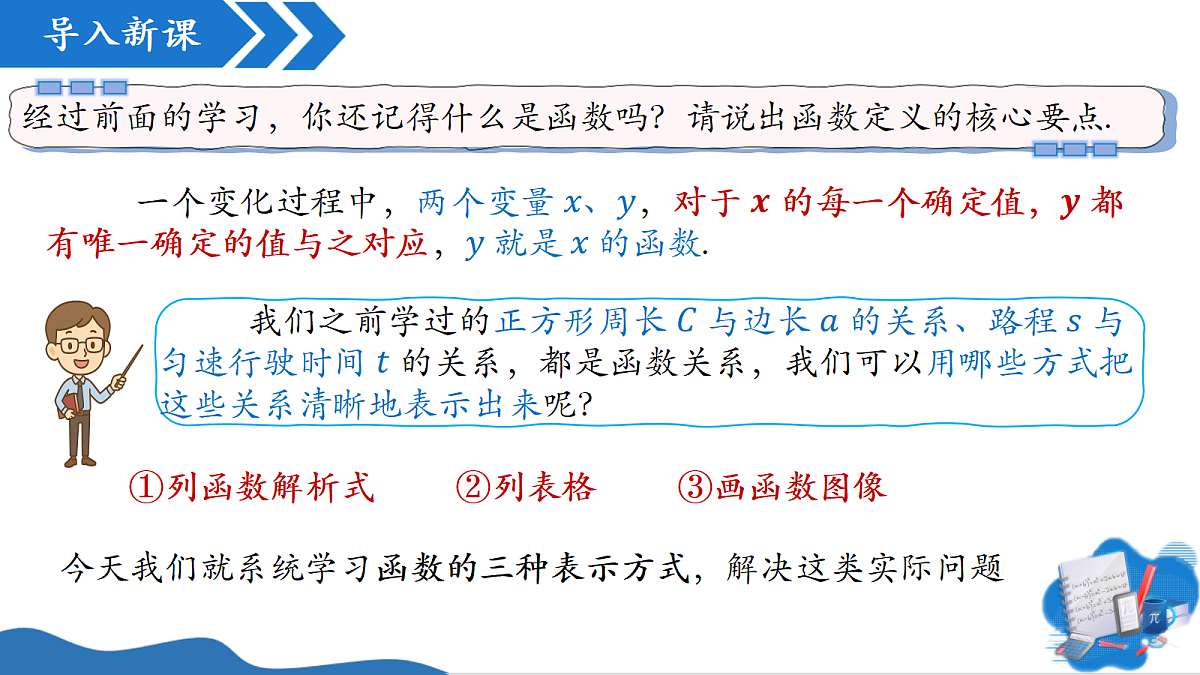 导入新课

经过前面的学习，你还记得什么是函数吗？请说出函数定义的核心要点.

一个变化过程中，两个变量 $x$、$y$，对于 $x$ 的每一个确定值，$y$ 都有唯一确定的值与之对应，$y$ 就是 $x$ 的函数.

我们之前学过的正方形周长 $C$ 与边长 $a$ 的关系、路程 $s$ 与匀速行驶时间 $t$ 的关系，都是函数关系，我们可以用哪些方式把这些关系清晰地表示出来呢？

①列函数解析式　②列表格　③画函数图像

今天我们就系统学习函数的三种表示方式，解决这类实际问题